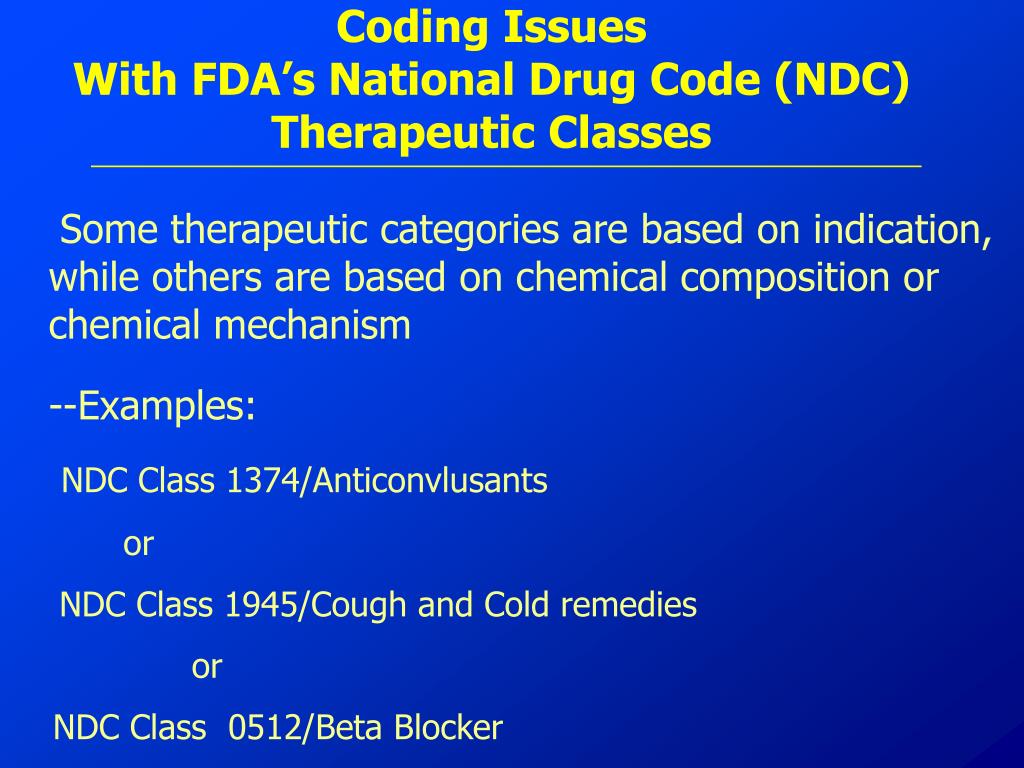 Coding Issues
With FDA's National Drug Code (NDC)
Therapeutic Classes

Some therapeutic categories are based on indication, while others are based on chemical composition or chemical mechanism

--Examples:

NDC Class 1374/Anticonvlusants

or

NDC Class 1945/Cough and Cold remedies

or

NDC Class 0512/Beta Blocker